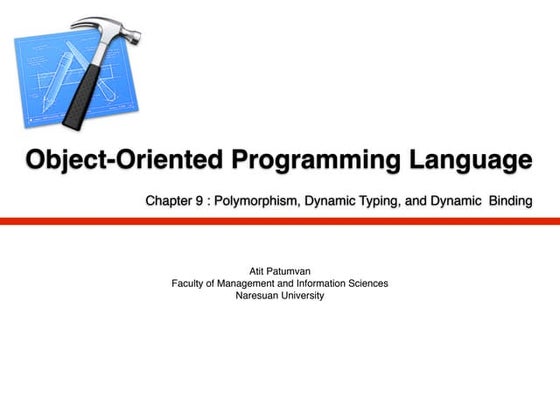 Object-Oriented Programming Language

Chapter 9 : Polymorphism, Dynamic Typing, and Dynamic Binding

Atit Patumvan
Faculty of Management and Information Sciences
Naresuan University